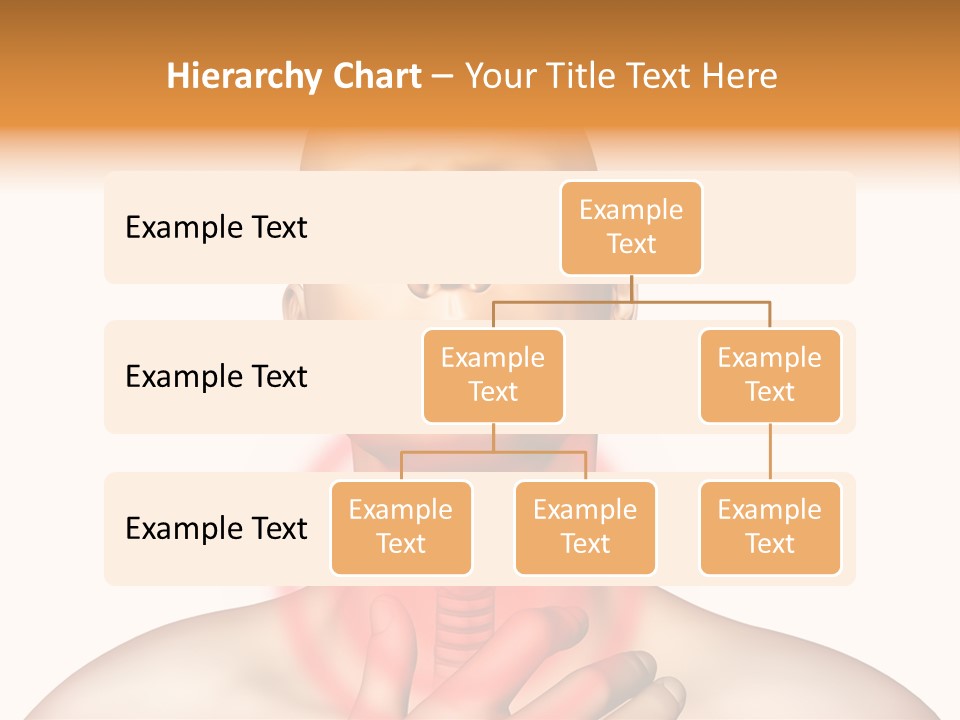 Hierarchy Chart – Your Title Text Here

Example Text

Example Text

Example Text

Example Text

Example Text

Example Text

Example Text

Example Text

Example Text